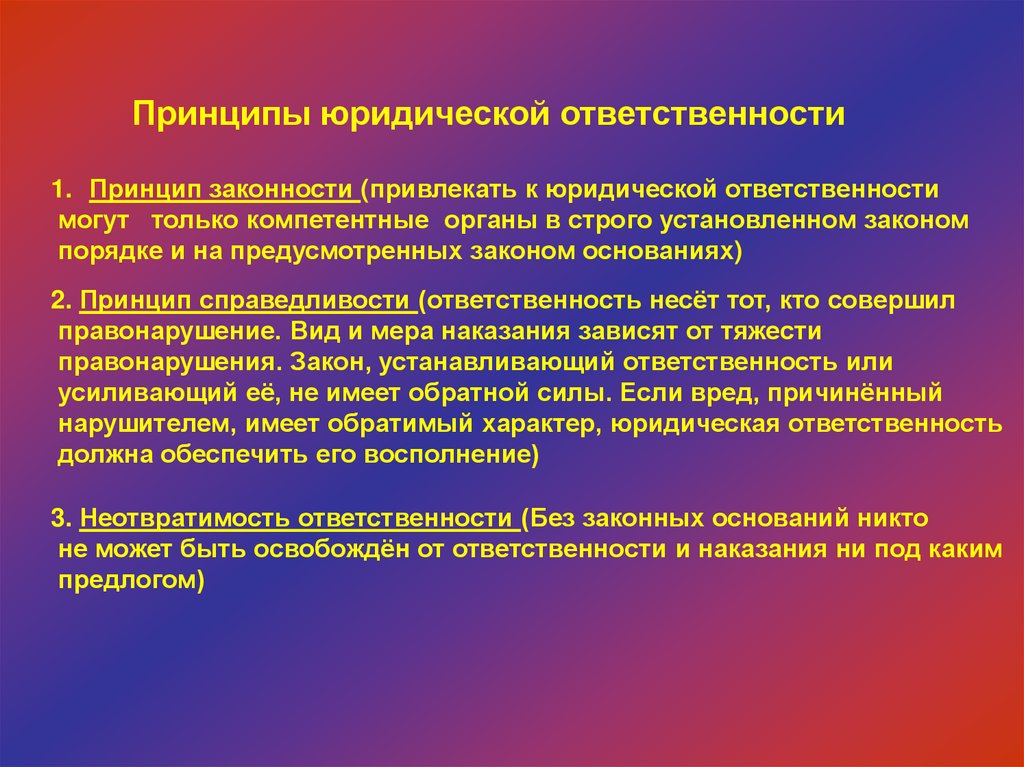 Принципы юридической ответственности

1. Принцип законности (привлекать к юридической ответственности могут только компетентные органы в строго установленном законом порядке и на предусмотренных законом основаниях)

2. Принцип справедливости (ответственность несёт тот, кто совершил правонарушение. Вид и мера наказания зависят от тяжести правонарушения. Закон, устанавливающий ответственность или усиливающий её, не имеет обратной силы. Если вред, причинённый нарушителем, имеет обратимый характер, юридическая ответственность должна обеспечить его восполнение)

3. Неотвратимость ответственности (Без законных оснований никто не может быть освобождён от ответственности и наказания ни под каким предлогом)